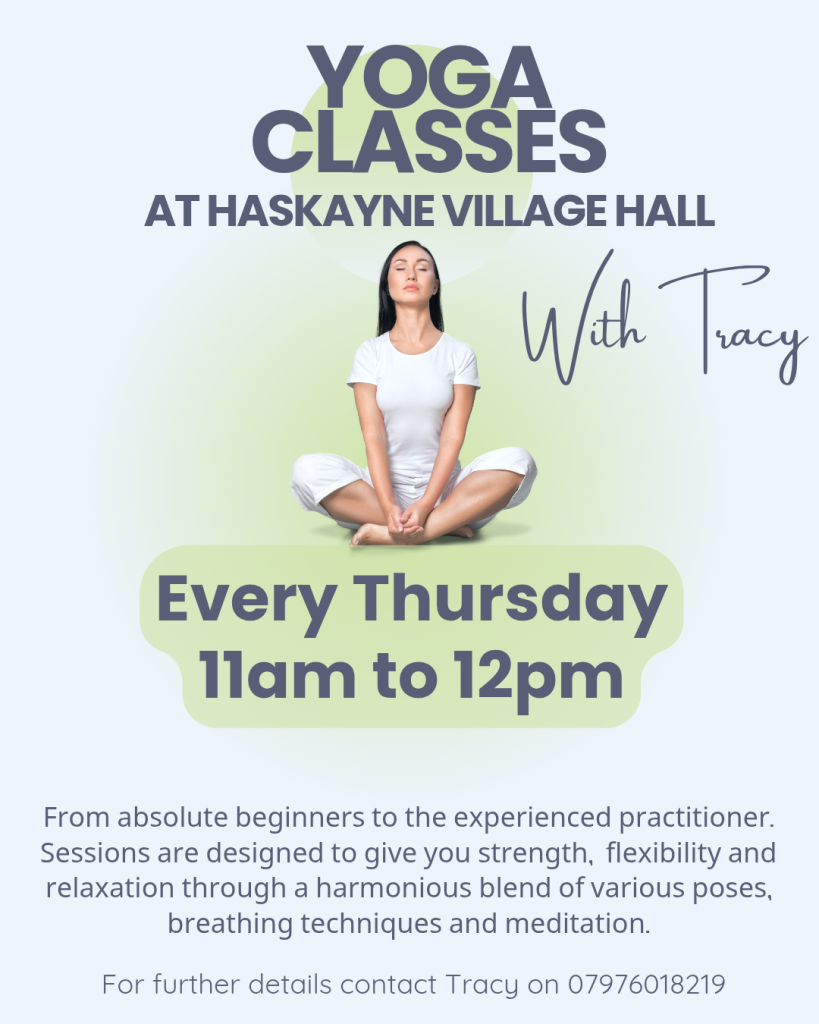 YOGA CLASSES
AT HASKAYNE VILLAGE HALL

With Tracy

Every Thursday
11am to 12pm

From absolute beginners to the experienced practitioner. Sessions are designed to give you strength, flexibility and relaxation through a harmonious blend of various poses, breathing techniques and meditation.

For further details contact Tracy on 07976018219